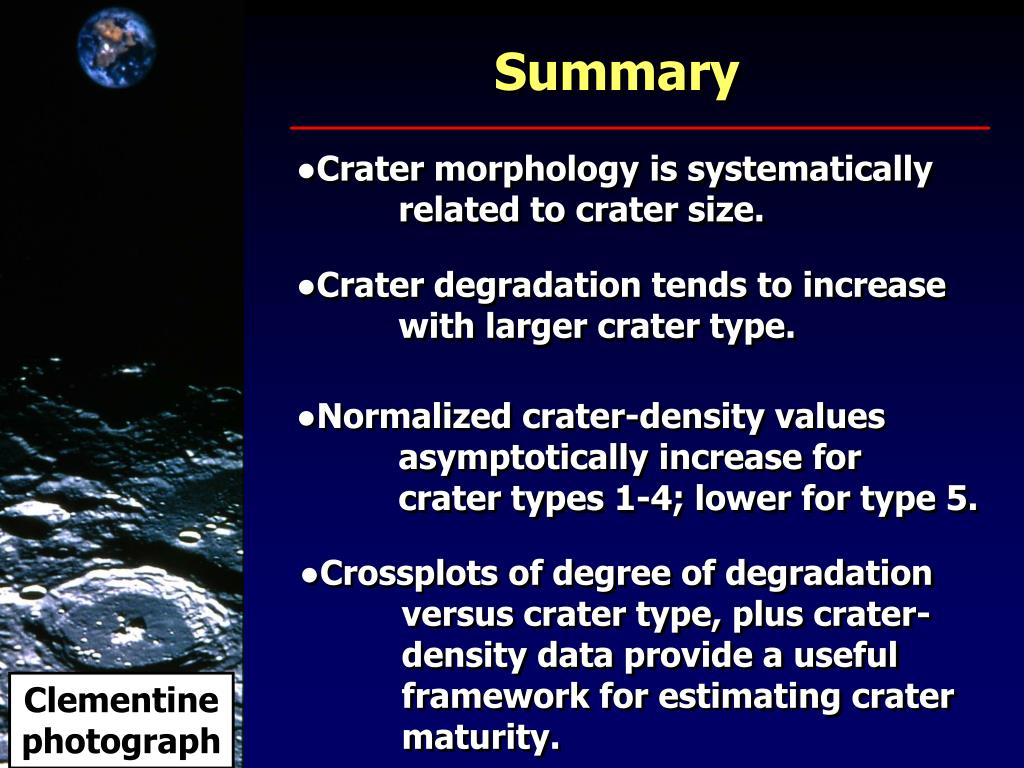 Summary

•Crater morphology is systematically related to crater size.

•Crater degradation tends to increase with larger crater type.

•Normalized crater-density values asymptotically increase for crater types 1-4; lower for type 5.

•Crossplots of degree of degradation versus crater type, plus crater-density data provide a useful framework for estimating crater maturity.

Clementine photograph